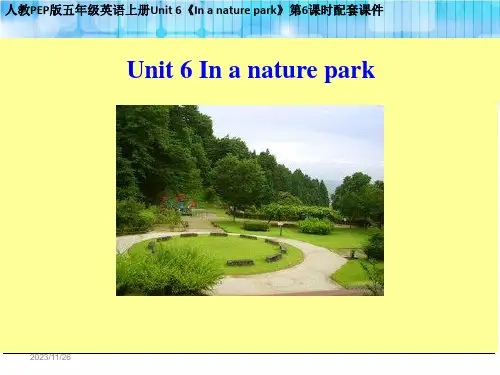 人教PEP版五年级英语上册Unit 6《In a nature park》第6课时配套课件

Unit 6 In a nature park

2023/11/26